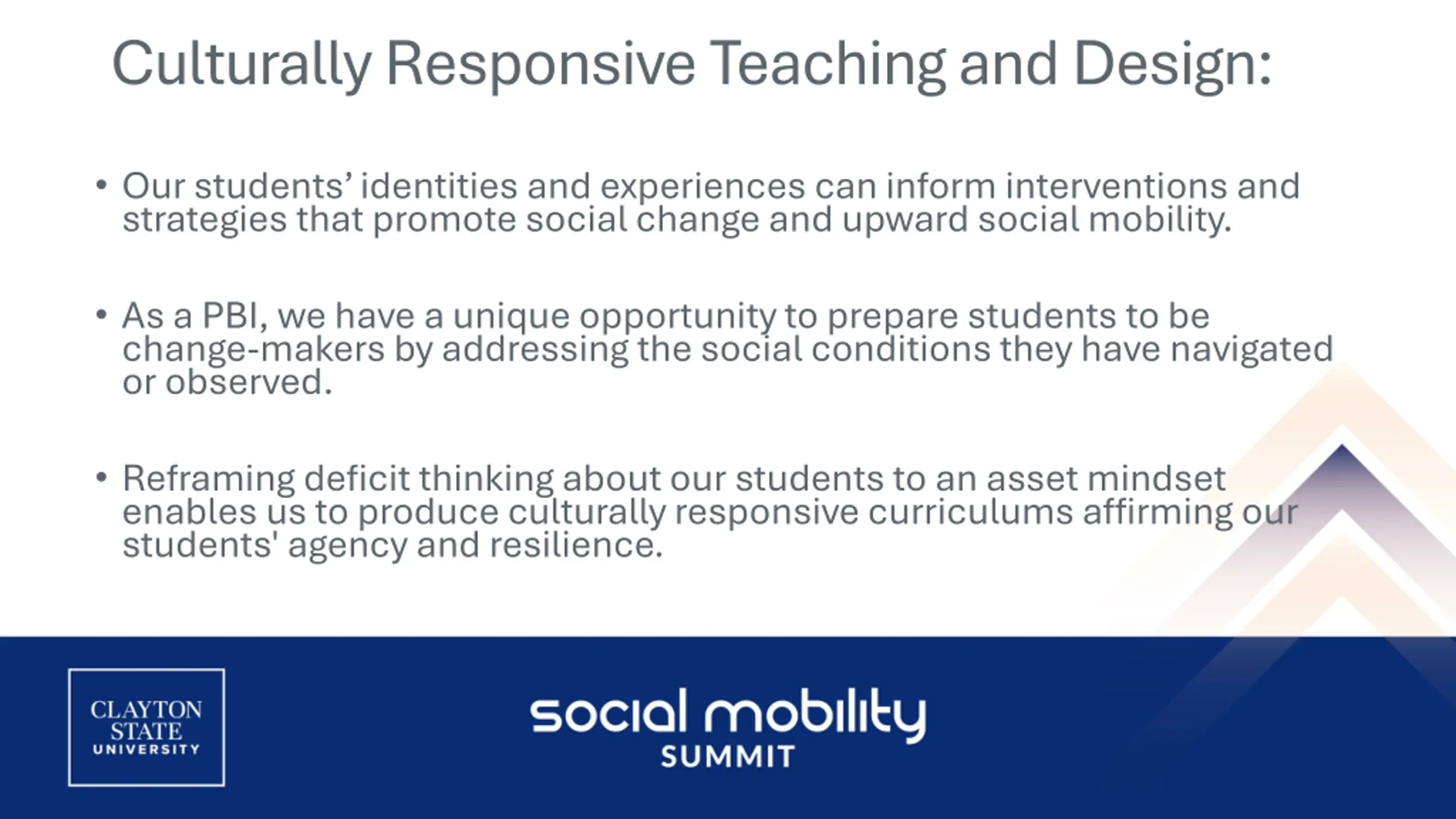 Culturally Responsive Teaching and Design:

• Our students' identities and experiences can inform interventions and strategies that promote social change and upward social mobility.

• As a PBI, we have a unique opportunity to prepare students to be change-makers by addressing the social conditions they have navigated or observed.

• Reframing deficit thinking about our students to an asset mindset enables us to produce culturally responsive curriculums affirming our students' agency and resilience.

CLAYTON STATE UNIVERSITY

social mobility SUMMIT